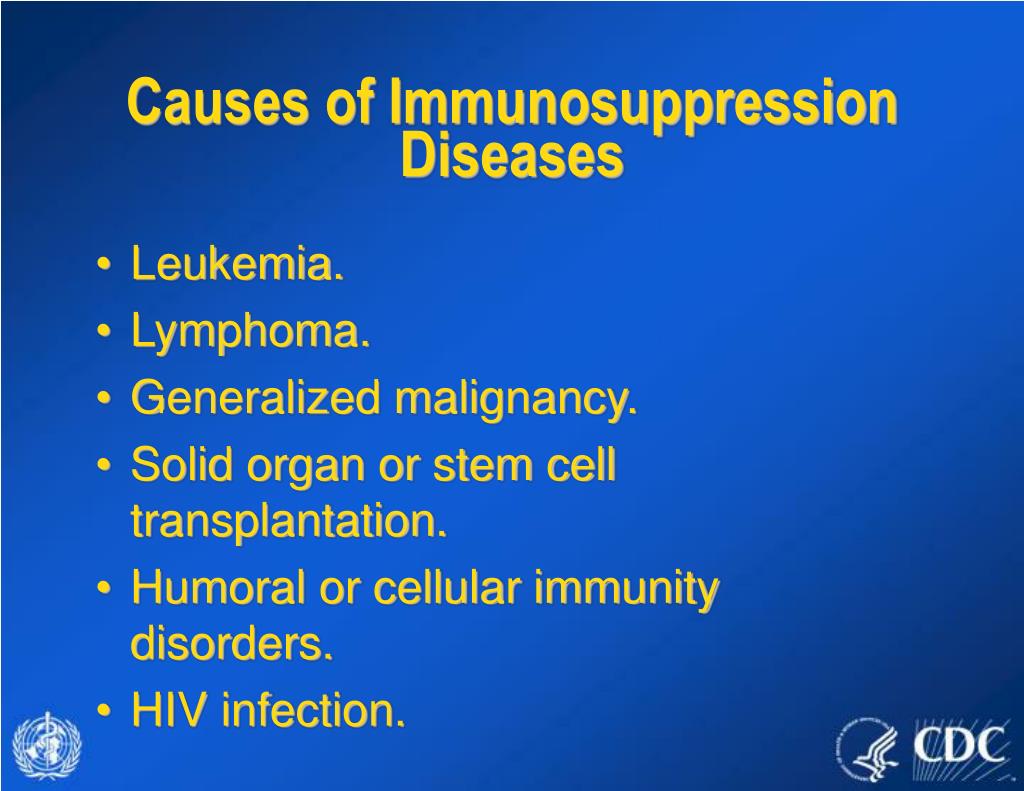 Causes of Immunosuppression
Diseases

• Leukemia.
• Lymphoma.
• Generalized malignancy.
• Solid organ or stem cell transplantation.
• Humoral or cellular immunity disorders.
• HIV infection.

CDC